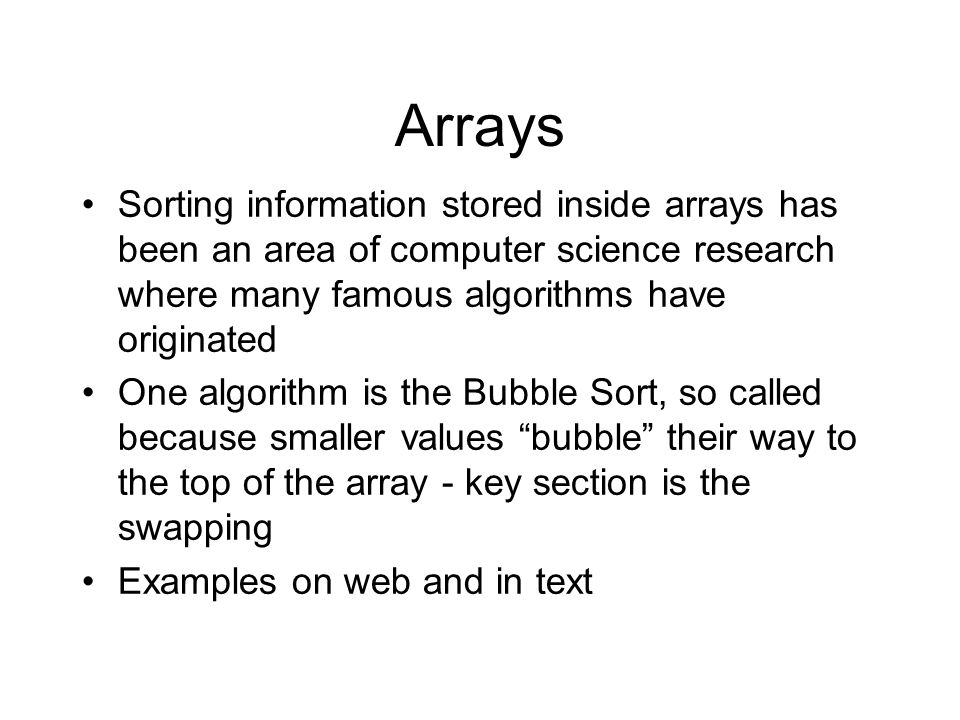 Arrays

• Sorting information stored inside arrays has been an area of computer science research where many famous algorithms have originated

• One algorithm is the Bubble Sort, so called because smaller values “bubble” their way to the top of the array - key section is the swapping

• Examples on web and in text